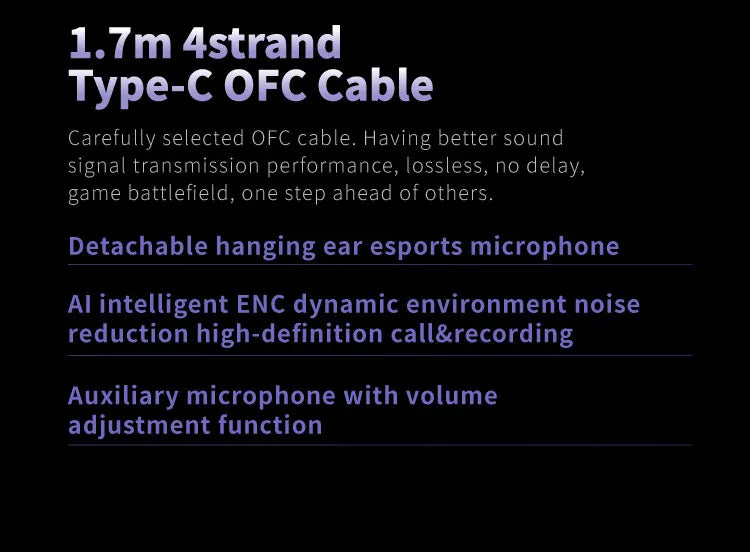 1.7m 4strand Type-C OFC Cable

Carefully selected OFC cable. Having better sound signal transmission performance, lossless, no delay, game battlefield, one step ahead of others.

Detachable hanging ear esports microphone

AI intelligent ENC dynamic environment noise reduction high-definition call&recording

Auxiliary microphone with volume adjustment function